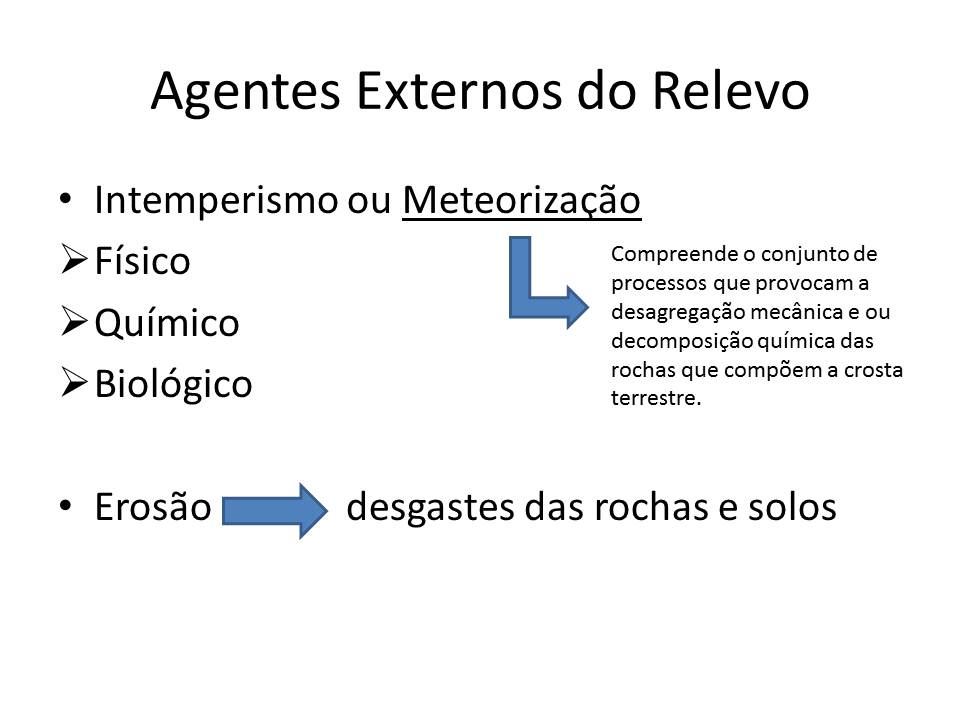 Agentes Externos do Relevo

• Intemperismo ou Meteorização
➢ Físico
➢ Químico
➢ Biológico

Compreende o conjunto de processos que provocam a desagregação mecânica e ou decomposição química das rochas que compõem a crosta terrestre.

• Erosão desgastes das rochas e solos